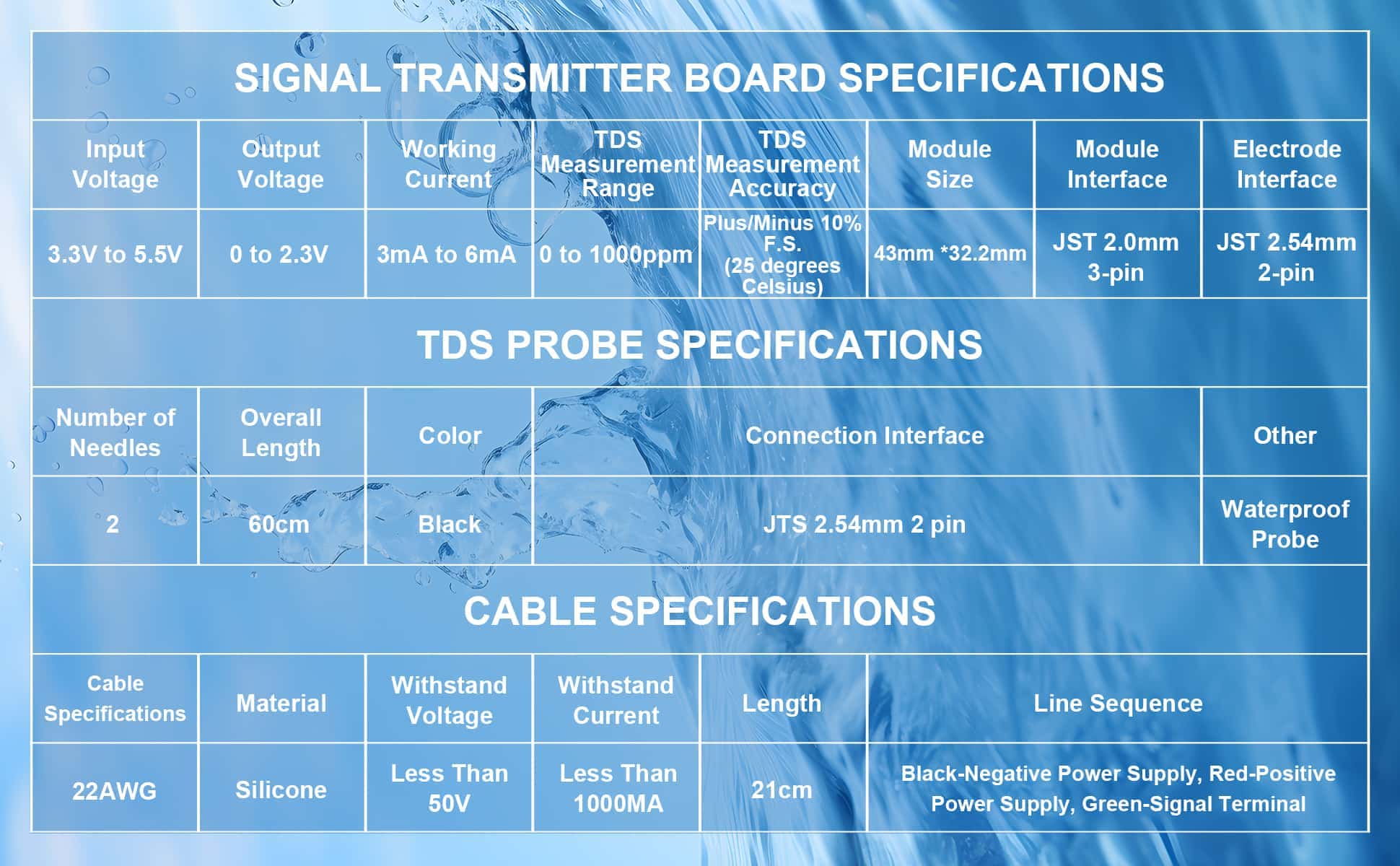 SIGNAL TRANSMITTER BOARD SPECIFICATIONS

| Input Voltage | Output Voltage | Working Current | TDS Measurement Range | TDS Measurement Accuracy | Module Size | Module Interface | Electrode Interface |
|---|---|---|---|---|---|---|---|
| 3.3V to 5.5V | 0 to 2.3V | 3mA to 6mA | 0 to 1000ppm | Plus/Minus 10% F.S. (25 degrees Celsius) | 43mm *32.2mm | JST 2.0mm 3-pin | JST 2.54mm 2-pin |

TDS PROBE SPECIFICATIONS

| Number of Needles | Overall Length | Color | Connection Interface | Other |
|---|---|---|---|---|
| 2 | 60cm | Black | JTS 2.54mm 2 pin | Waterproof Probe |

CABLE SPECIFICATIONS

| Cable Specifications | Material | Withstand Voltage | Withstand Current | Length | Line Sequence |
|---|---|---|---|---|---|
| 22AWG | Silicone | Less Than 50V | Less Than 1000MA | 21cm | Black-Negative Power Supply, Red-Positive Power Supply, Green-Signal Terminal |